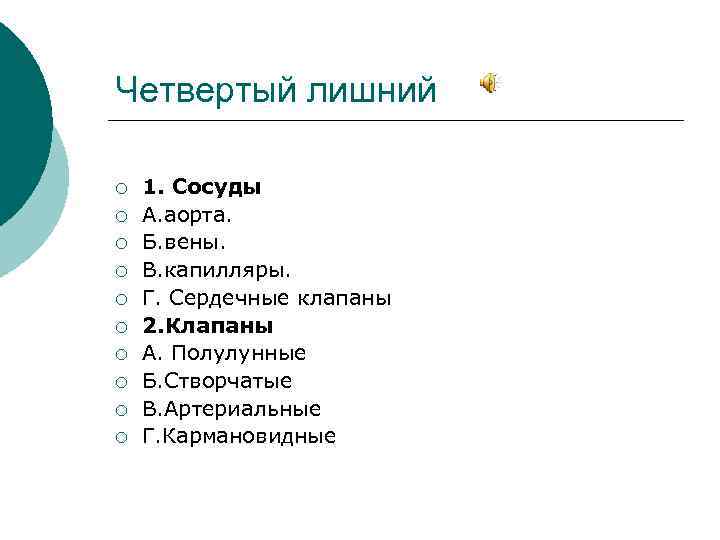 Четвертый лишний

1. Сосуды
А.аорта.
Б.вены.
В.капилляры.
Г. Сердечные клапаны
2.Клапаны
А. Полулунные
Б.Створчатые
В.Артериальные
Г.Кармановидные